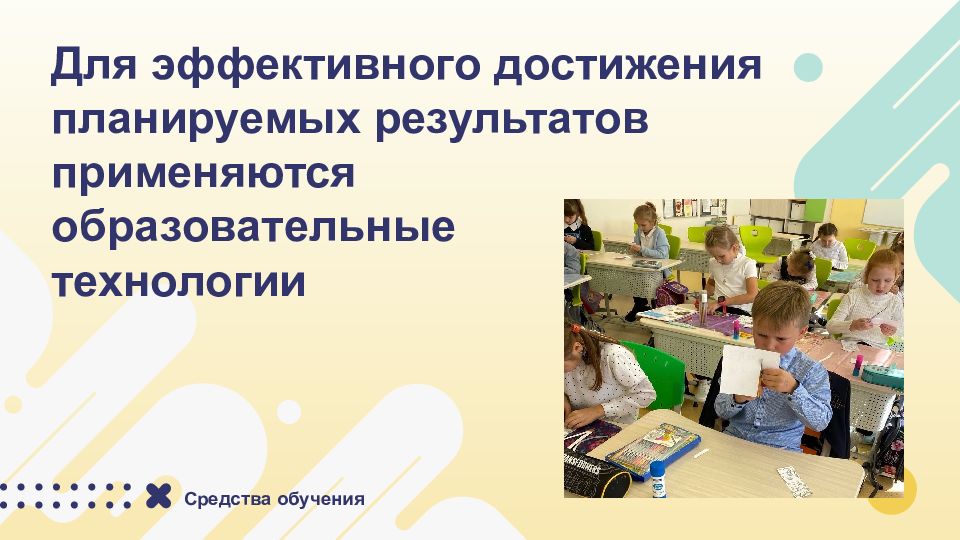 Для эффективного достижения планируемых результатов применяются образовательные технологии

Средства обучения